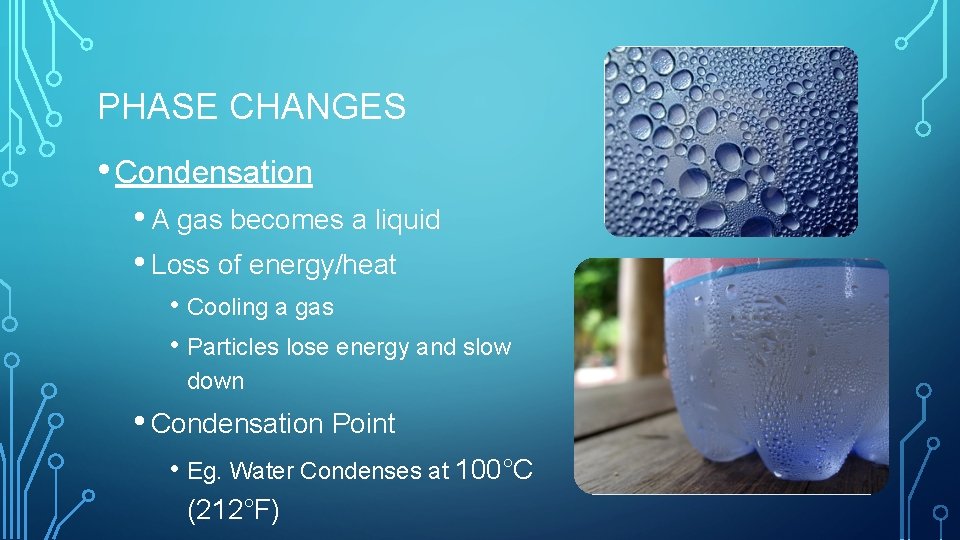 PHASE CHANGES

• Condensation

• A gas becomes a liquid

• Loss of energy/heat

• Cooling a gas

• Particles lose energy and slow down

• Condensation Point

• Eg. Water Condenses at 100°C (212°F)